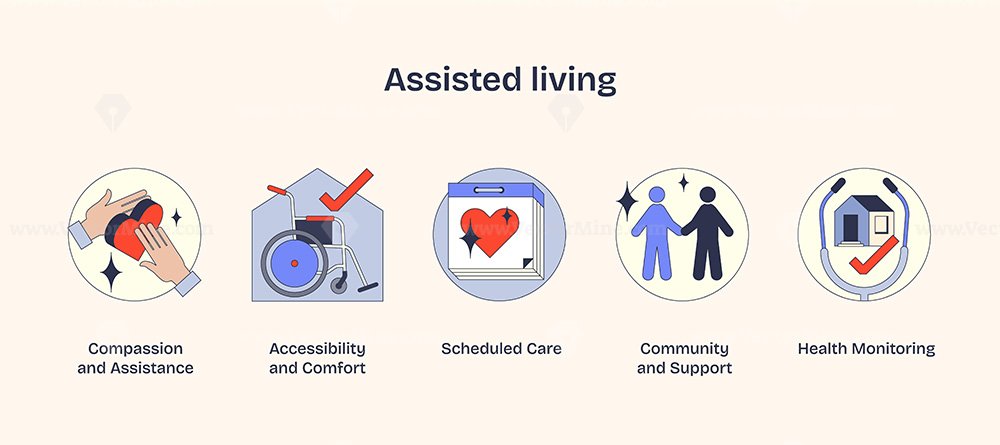 Assisted living

Compassion and Assistance

Accessibility and Comfort

Scheduled Care

Community and Support

Health Monitoring